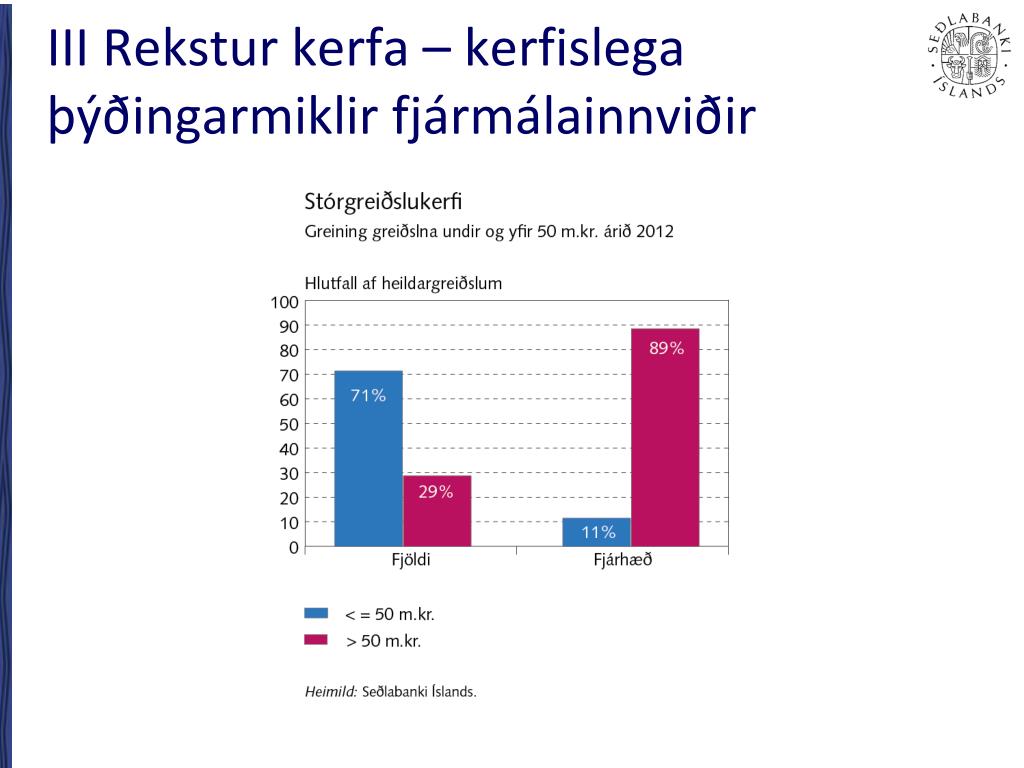 III Rekstur kerfa – kerfislega þýðingarmiklir fjármálainnviðir

SEÐLABANKI ÍSLANDS

Stórgreiðslukerfi
Greining greiðslna undir og yfir 50 m.kr. árið 2012

Hlutfall af heildargreiðslum
100
90
80
70
60
50
40
30
20
10
0

71%
29%
11%
89%

Fjöldi
Fjárhæð

< = 50 m.kr.
> 50 m.kr.

Heimild: Seðlabanki Íslands.